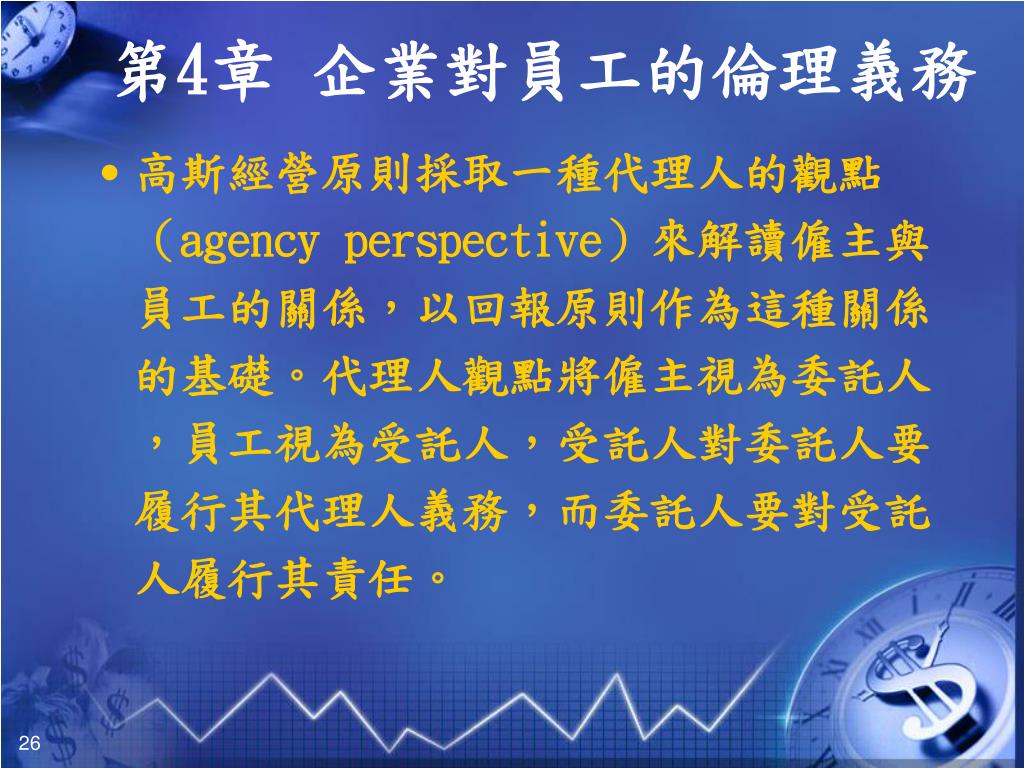 第4章 企業對員工的倫理義務

• 高斯經營原則採取一種代理人的觀點（agency perspective）來解讀僱主與員工的關係，以回報原則作為這種關係的基礎。代理人觀點將僱主視為委託人，員工視為受託人，受託人對委託人要履行其代理人義務，而委託人要對受託人履行其責任。

26